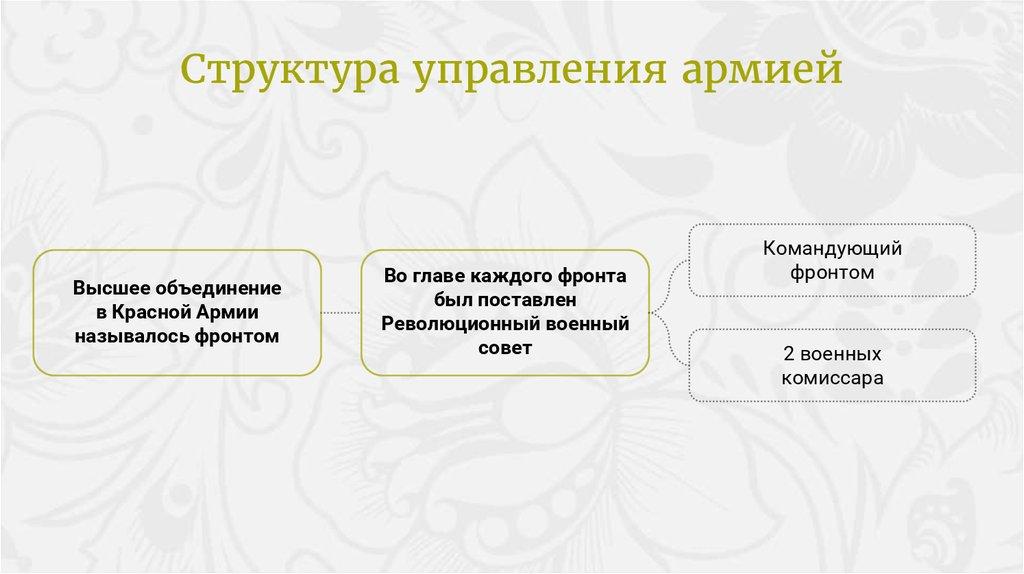 Структура управления армией

Высшее объединение в Красной Армии называлось фронтом

Во главе каждого фронта был поставлен Революционный военный совет

Командующий фронтом

2 военных комиссара